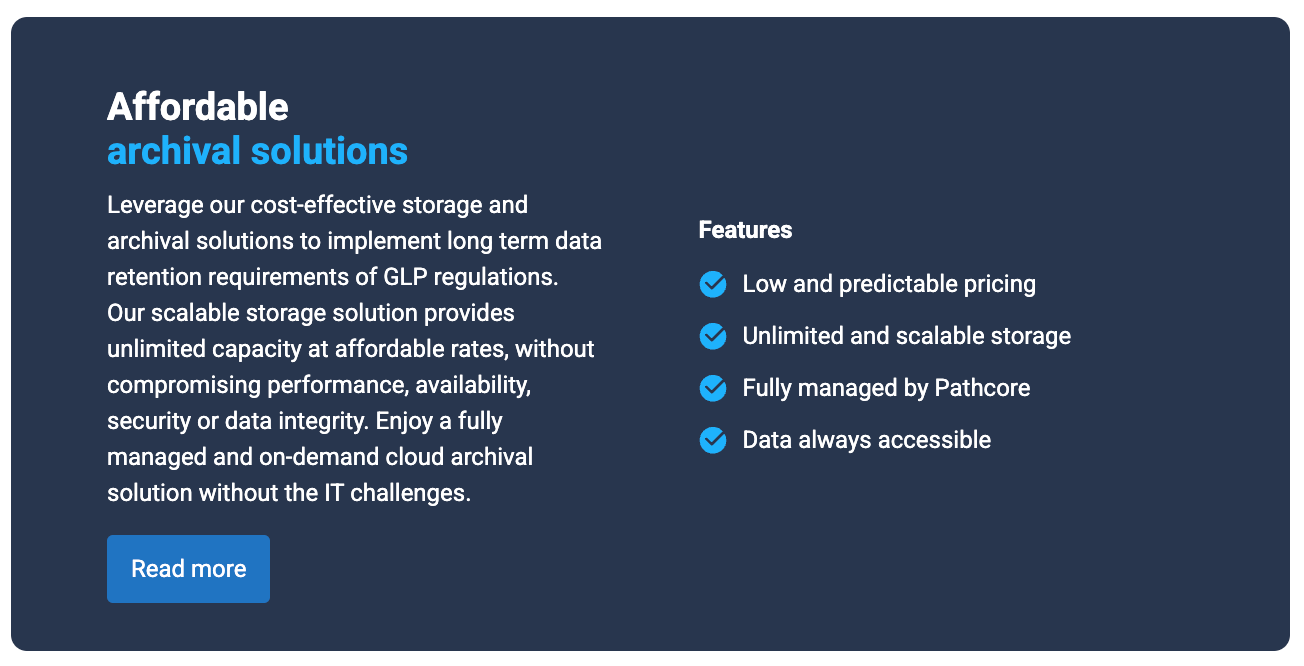 Affordable
archival solutions

Leverage our cost-effective storage and archival solutions to implement long term data retention requirements of GLP regulations. Our scalable storage solution provides unlimited capacity at affordable rates, without compromising performance, availability, security or data integrity. Enjoy a fully managed and on-demand cloud archival solution without the IT challenges.

Read more

Features

Low and predictable pricing

Unlimited and scalable storage

Fully managed by Pathcore

Data always accessible